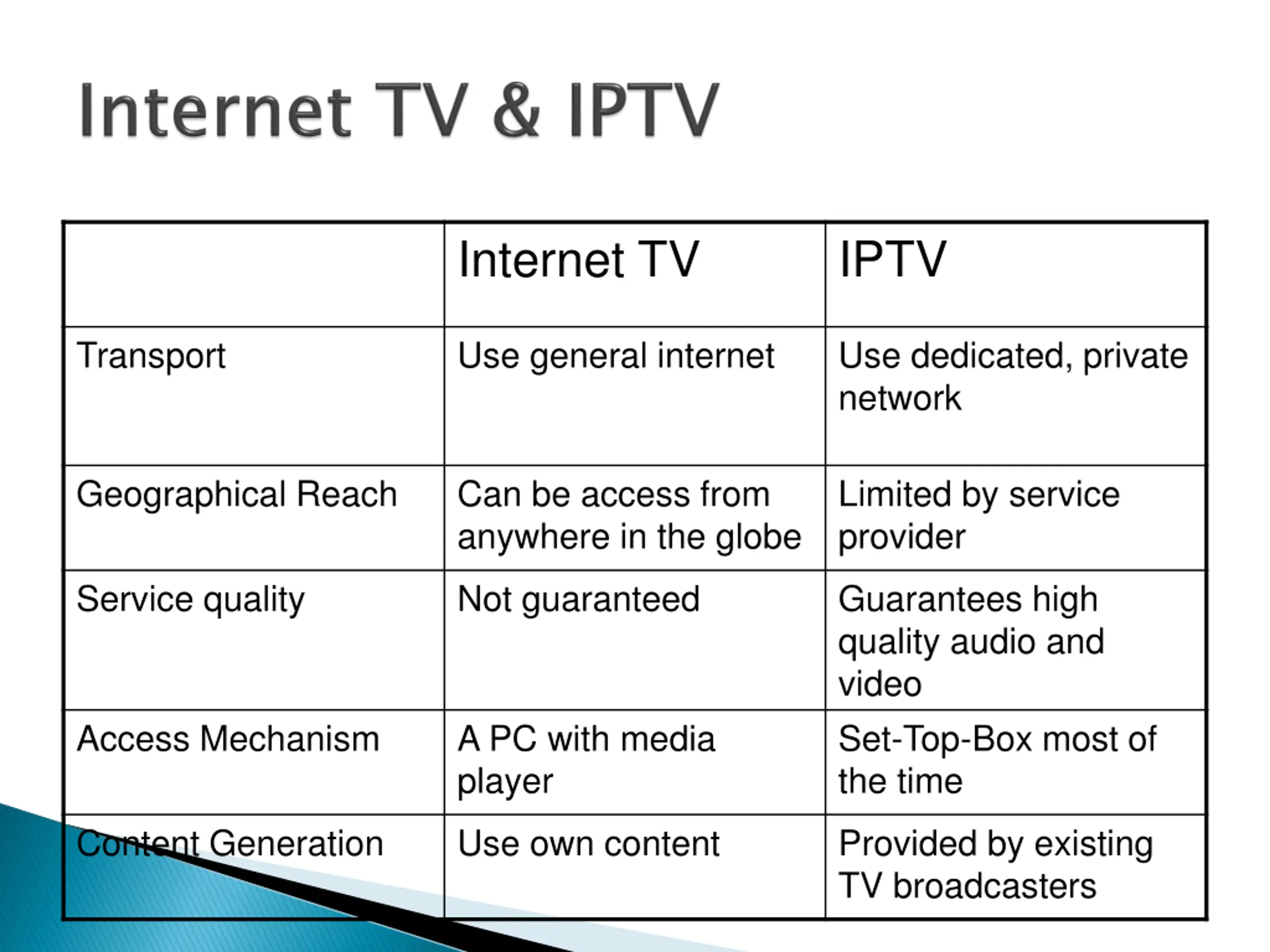 Internet TV & IPTV

| | Internet TV | IPTV |
|---|---|---|
| Transport | Use general internet | Use dedicated, private network |
| Geographical Reach | Can be access from anywhere in the globe | Limited by service provider |
| Service quality | Not guaranteed | Guarantees high quality audio and video |
| Access Mechanism | A PC with media player | Set-Top-Box most of the time |
| Content Generation | Use own content | Provided by existing TV broadcasters |